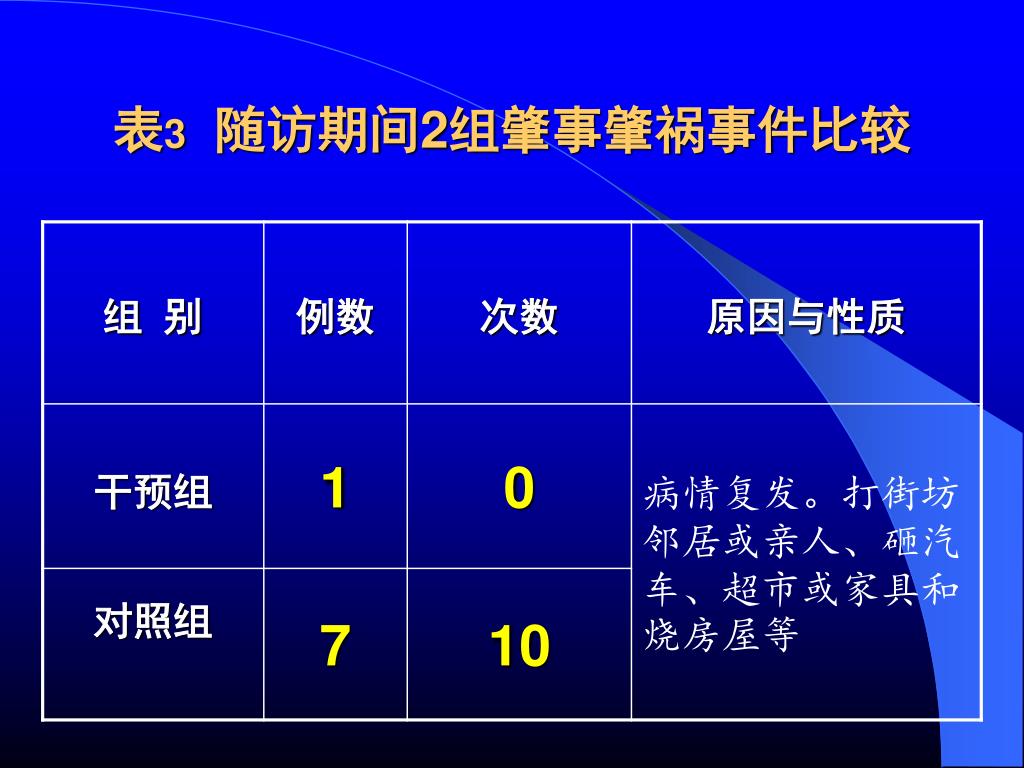 表3 随访期间2组肇事肇祸事件比较

| 组 别 | 例数 | 次数 | 原因与性质 |
|---|---|---|---|
| 干预组 | 1 | 0 | 病情复发。打街坊邻居或亲人、砸汽车、超市或家具和烧房屋等 |
| 对照组 | 7 | 10 | |